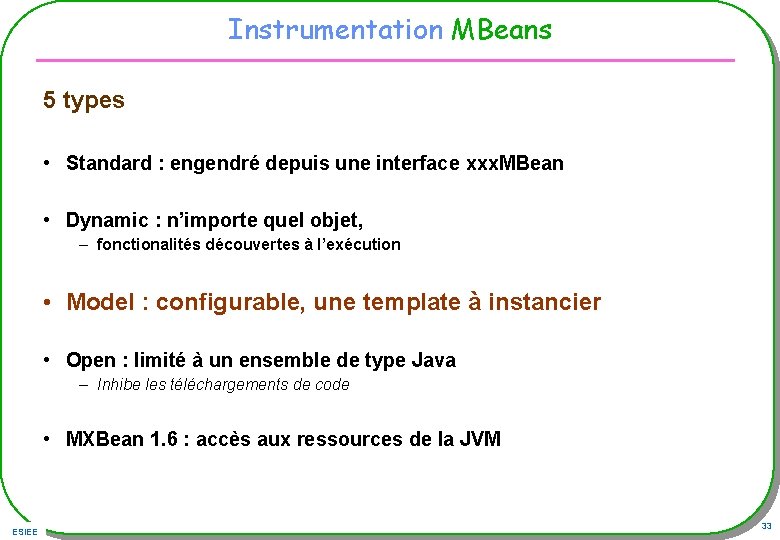 Instrumentation MBeans

5 types

• Standard : engendré depuis une interface xxxMBean

• Dynamic : n'importe quel objet,
– fonctionalités découvertes à l'exécution

• Model : configurable, une template à instancier

• Open : limité à un ensemble de type Java
– Inhibe les téléchargements de code

• MXBean 1.6 : accès aux ressources de la JVM

ESIEE

33